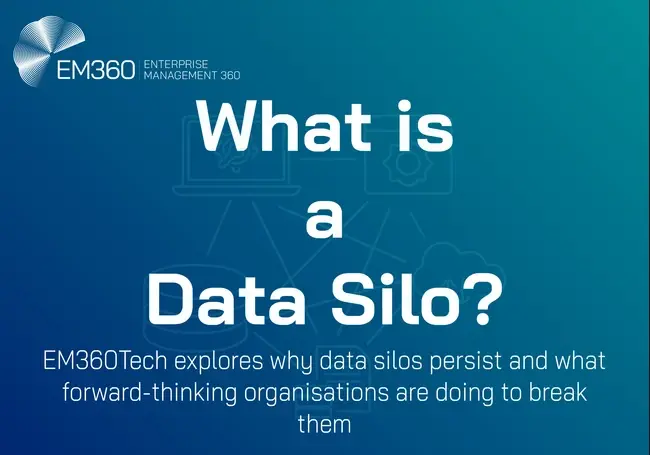 EM360 ENTERPRISE MANAGEMENT 360

What is a Data Silo?

EM360Tech explores why data silos persist and what forward-thinking organisations are doing to break them